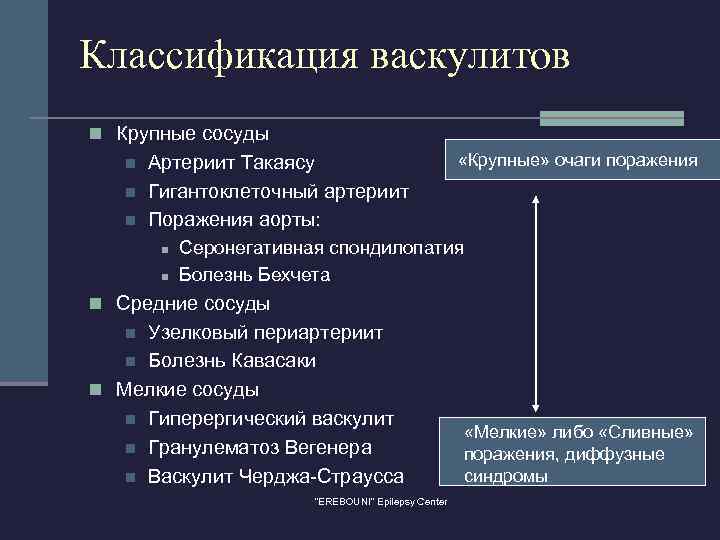 Классификация васкулитов

Крупные сосуды
Артериит Такаясу
Гигантоклеточный артериит
Поражения аорты:
Серонегативная спондилопатия
Болезнь Бехчета
Средние сосуды
Узелковый периартериит
Болезнь Кавасаки
Мелкие сосуды
Гиперергический васкулит
Гранулематоз Вегенера
Васкулит Черджа-Страусса

«Крупные» очаги поражения

«Мелкие» либо «Сливные» поражения, диффузные синдромы

"EREBOUNI" Epilepsy Center